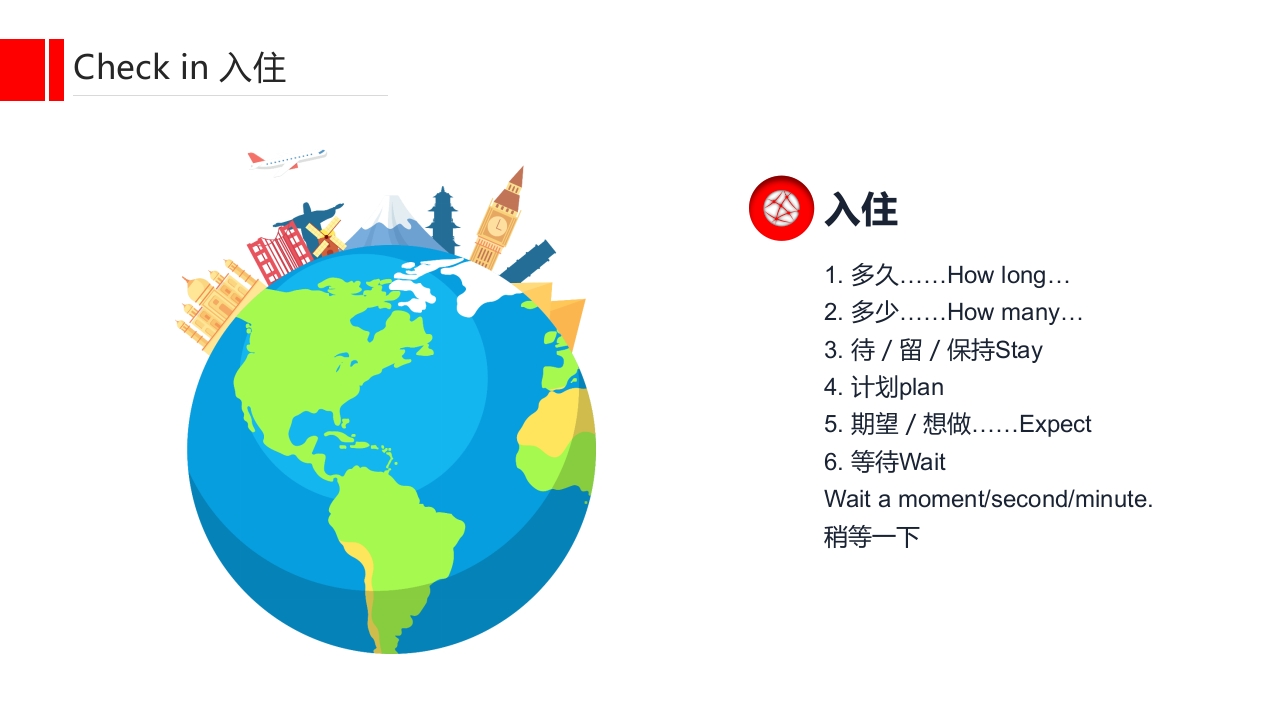 Check in 入住

入住

1. 多久……How long…
2. 多少……How many…
3. 待 / 留 / 保持Stay
4. 计划plan
5. 期望 / 想做……Expect
6. 等待Wait
Wait a moment/second/minute.
稍等一下